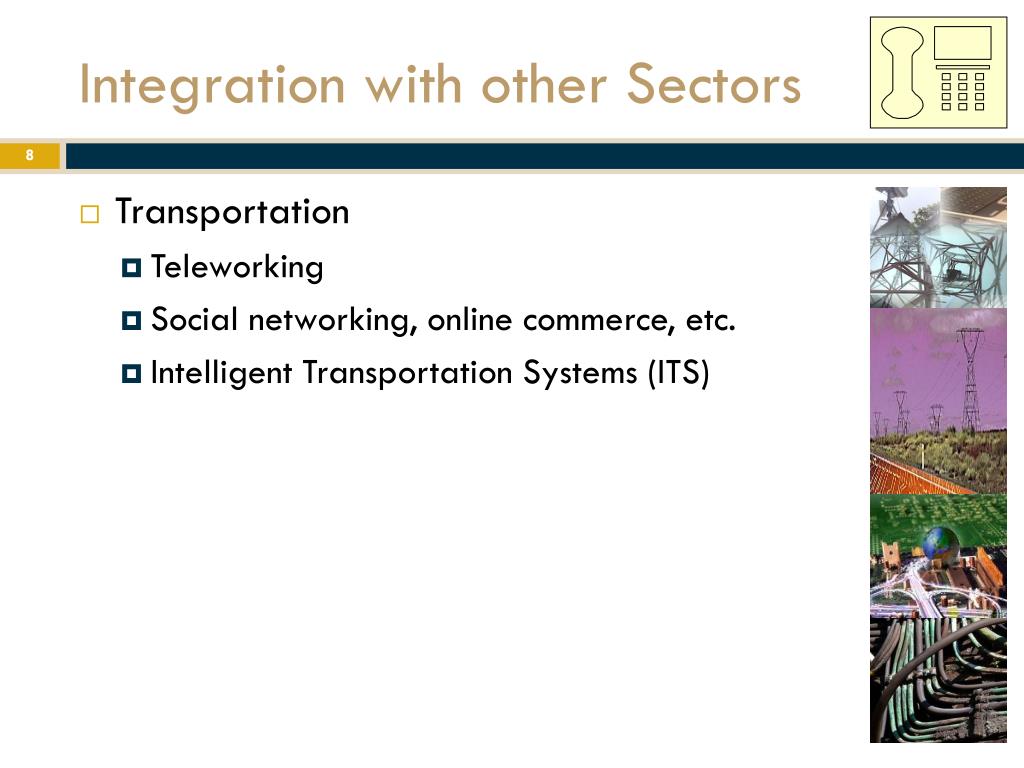 Integration with other Sectors

8

Transportation

Teleworking

Social networking, online commerce, etc.

Intelligent Transportation Systems (ITS)